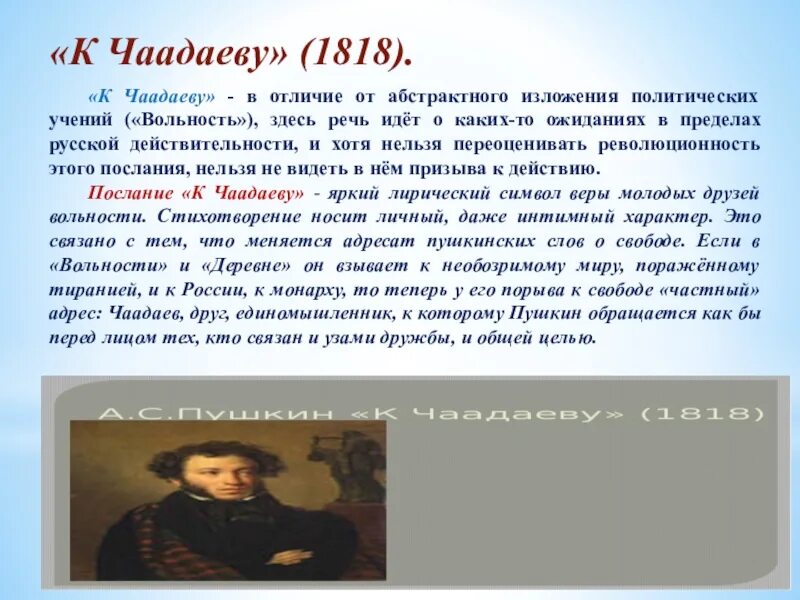 «К Чаадаеву» (1818).

«К Чаадаеву» - в отличие от абстрактного изложения политических учений («Вольность»), здесь речь идёт о каких-то ожиданиях в пределах русской действительности, и хотя нельзя переоценивать революционность этого послания, нельзя не видеть в нём призыва к действию.

Послание «К Чаадаеву» - яркий лирический символ веры молодых друзей вольности. Стихотворение носит личный, даже интимный характер. Это связано с тем, что меняется адресат пушкинских слов о свободе. Если в «Вольности» и «Деревне» он взывает к необозримому миру, поражённому тиранией, и к России, к монарху, то теперь у его порыва к свободе «частный» адрес: Чаадаев, друг, единомышленник, к которому Пушкин обращается как бы перед лицом тех, кто связан и узами дружбы, и общей целью.

А.С.Пушкин «К Чаадаеву» (1818)